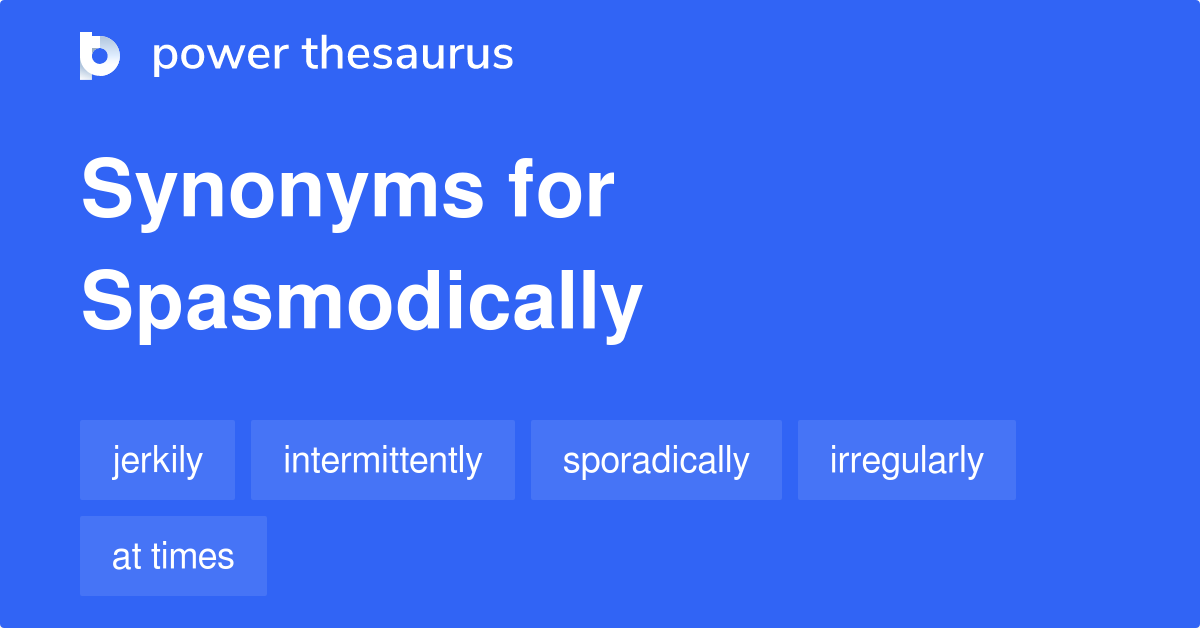 power thesaurus

Synonyms for Spasmodically

jerkily
intermittently
sporadically
irregularly
at times